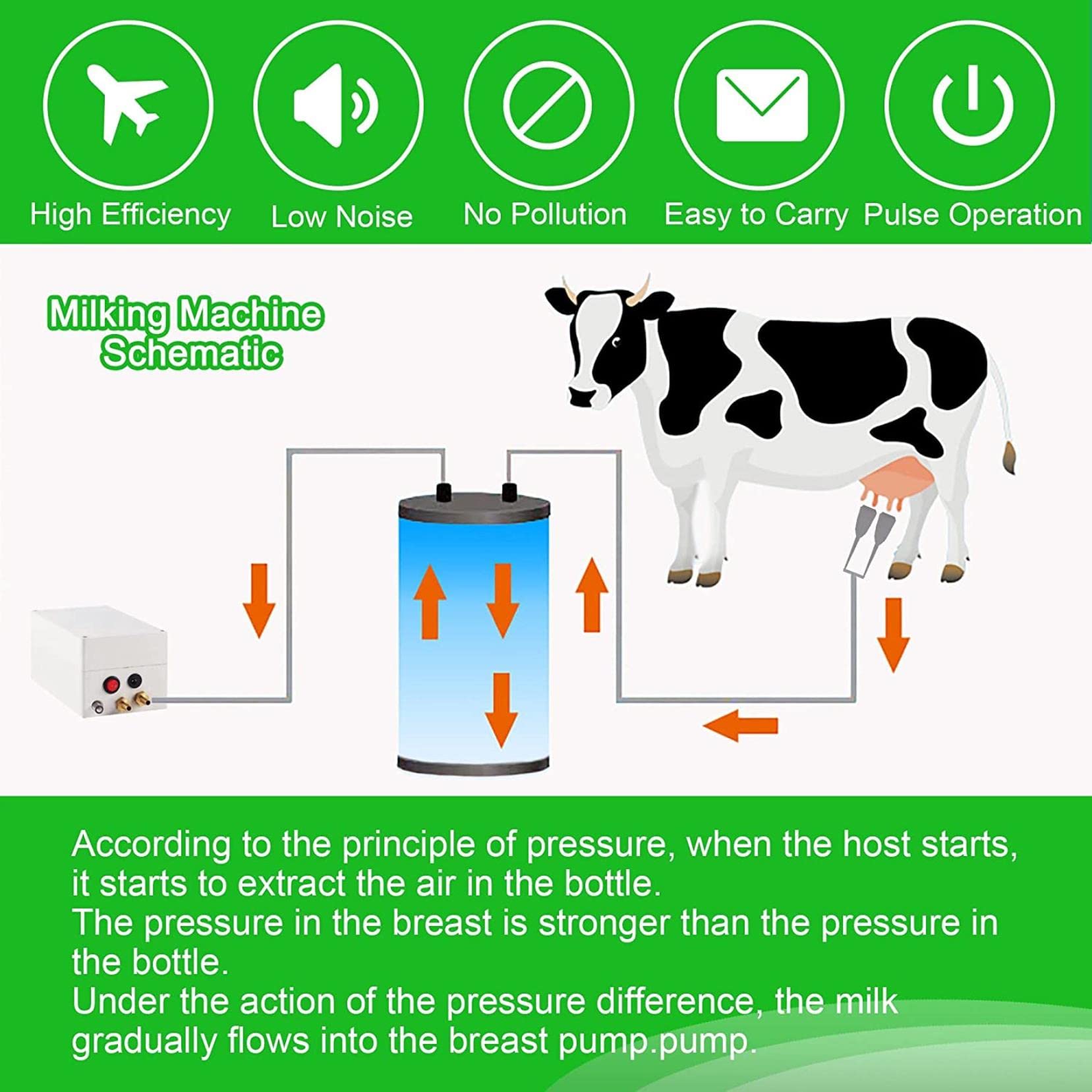 High Efficiency Low Noise No Pollution Easy to Carry Pulse Operation

Milking Machine Schematic

According to the principle of pressure, when the host starts, it starts to extract the air in the bottle.
The pressure in the breast is stronger than the pressure in the bottle.
Under the action of the pressure difference, the milk gradually flows into the breast pump.pump.